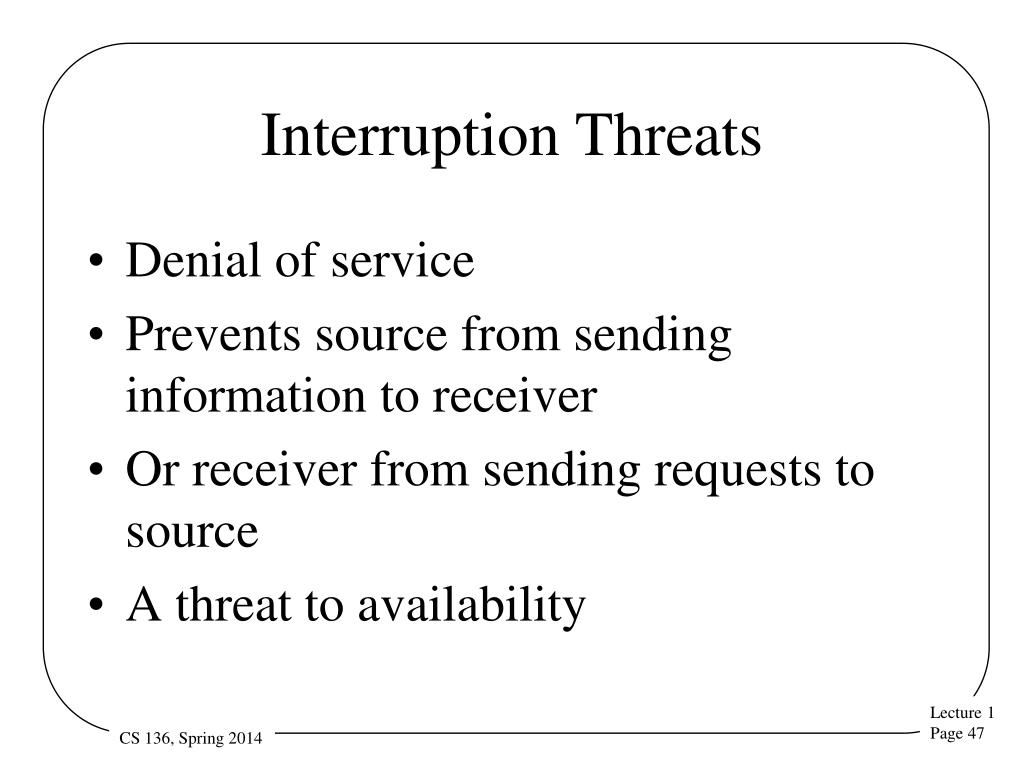 Interruption Threats

• Denial of service
• Prevents source from sending information to receiver
• Or receiver from sending requests to source
• A threat to availability

CS 136, Spring 2014

Lecture 1
Page 47